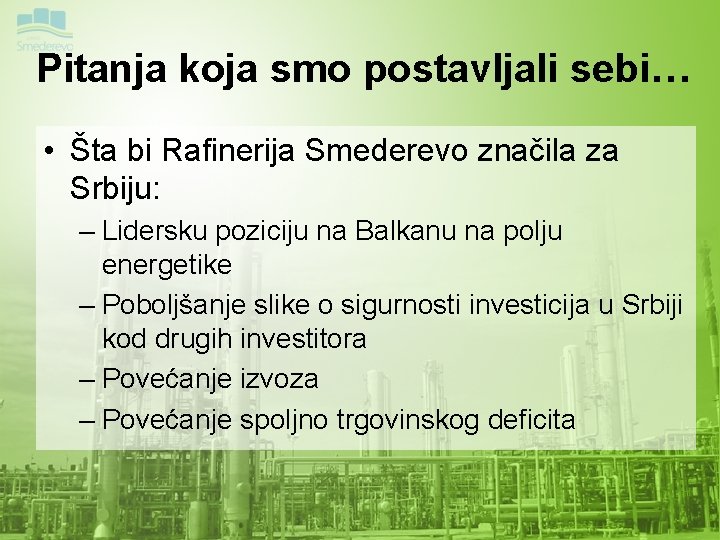 Smederevo

Pitanja koja smo postavljali sebi…

• Šta bi Rafinerija Smederevo značila za Srbiju:
– Lidersku poziciju na Balkanu na polju energetike
– Poboljšanje slike o sigurnosti investicija u Srbiji kod drugih investitora
– Povećanje izvoza
– Povećanje spoljno trgovinskog deficita